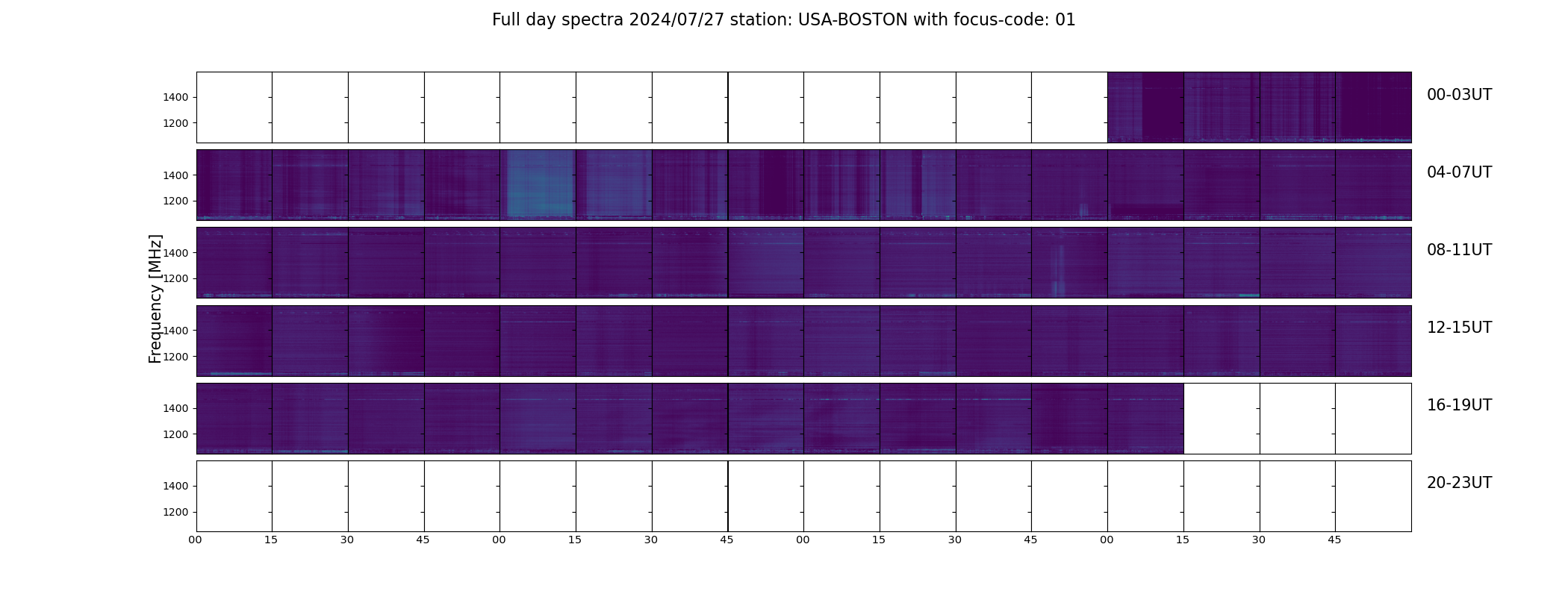 Full day spectra 2024/07/27 station: USA-BOSTON with focus-code: 01

Frequency [MHz]

1400
1200
00-03UT

1400
1200
04-07UT

1400
1200
08-11UT

1400
1200
12-15UT

1400
1200
16-19UT

1400
1200
20-23UT

00 15 30 45 00 15 30 45 00 15 30 45 00 15 30 45